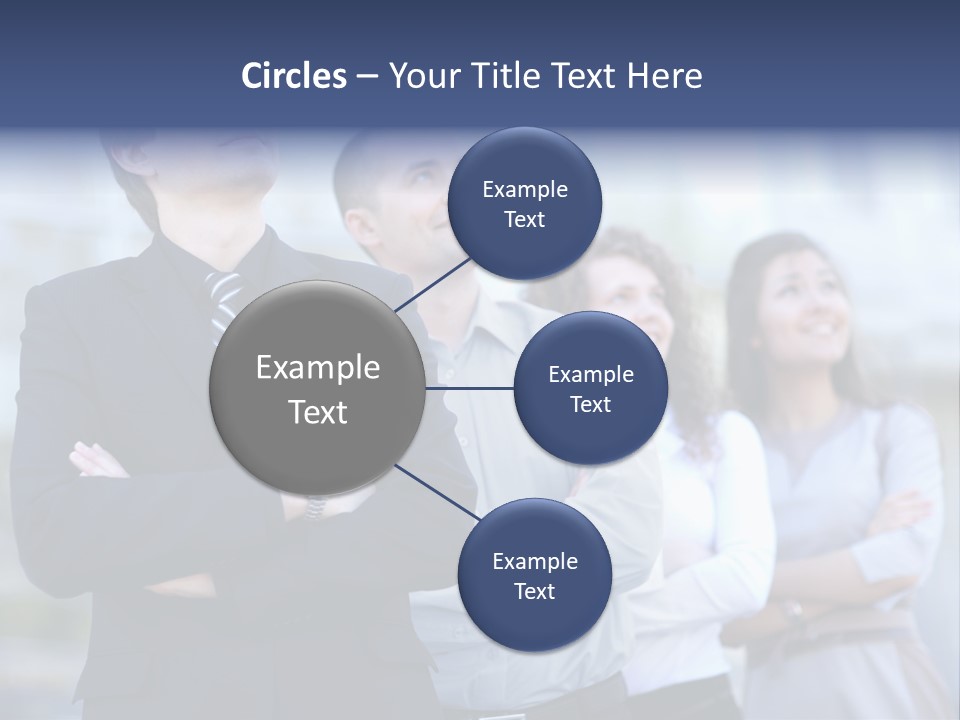 Circles – Your Title Text Here

Example Text

Example Text

Example Text

Example Text